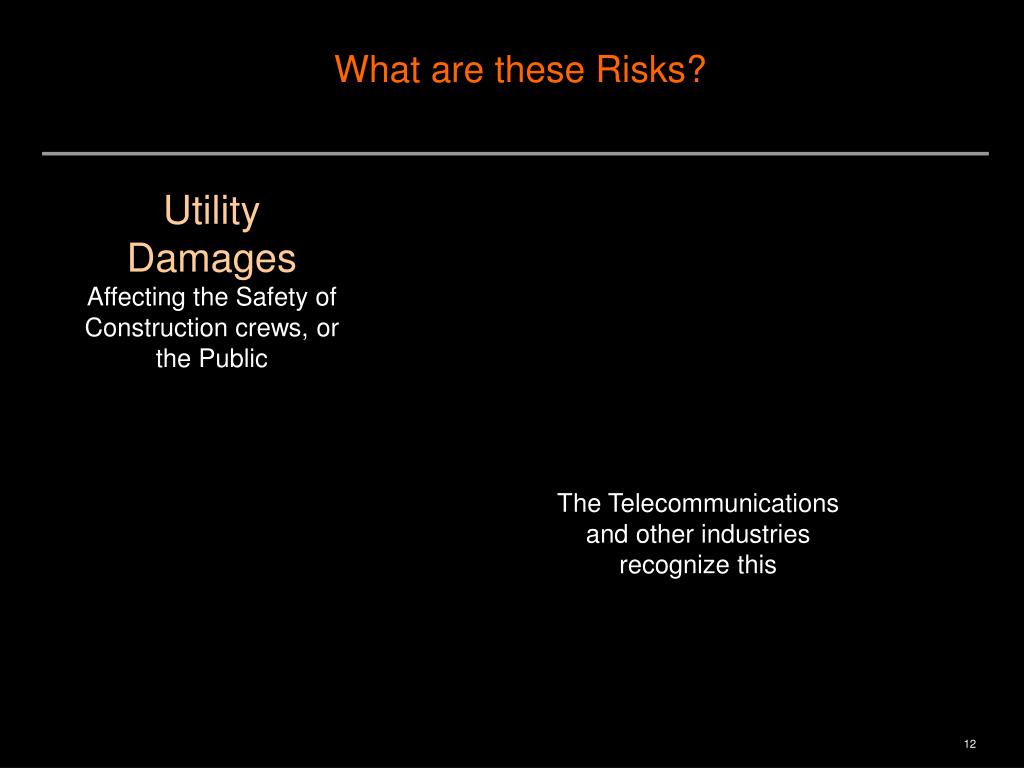 What are these Risks?

Utility Damages

Affecting the Safety of Construction crews, or the Public

The Telecommunications and other industries recognize this

12